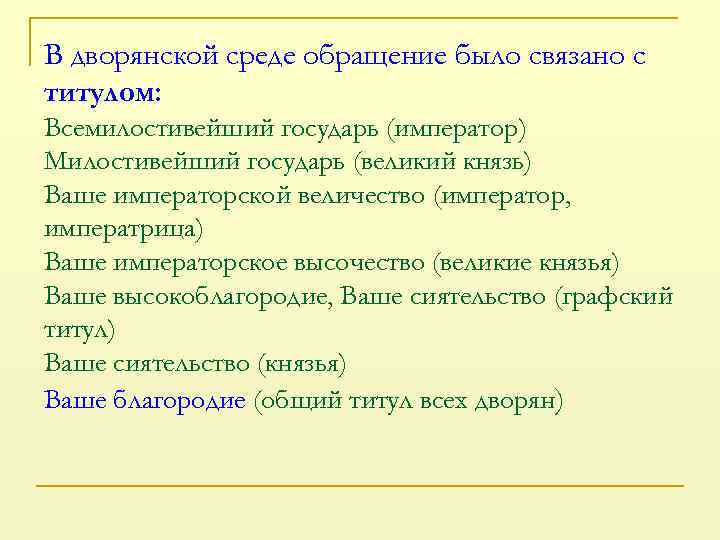 В дворянской среде обращение было связано с **титулом:**
Всемилостивейший государь (император)
Милостивейший государь (великий князь)
Ваше императорской величество (император, императрица)
Ваше императорское высочество (великие князья)
Ваше высокоблагородие, Ваше сиятельство (графский титул)
Ваше сиятельство (князья)
Ваше благородие (общий титул всех дворян)